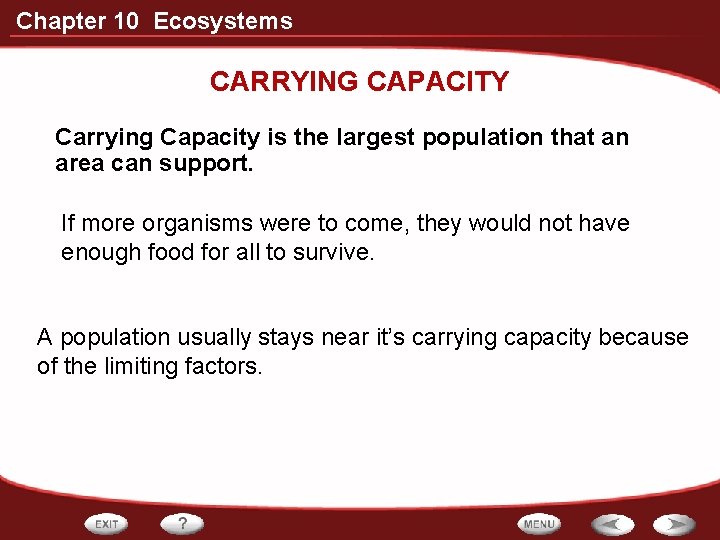 Chapter 10 Ecosystems

CARRYING CAPACITY

Carrying Capacity is the largest population that an area can support.

If more organisms were to come, they would not have enough food for all to survive.

A population usually stays near it's carrying capacity because of the limiting factors.

EXIT ? MENU